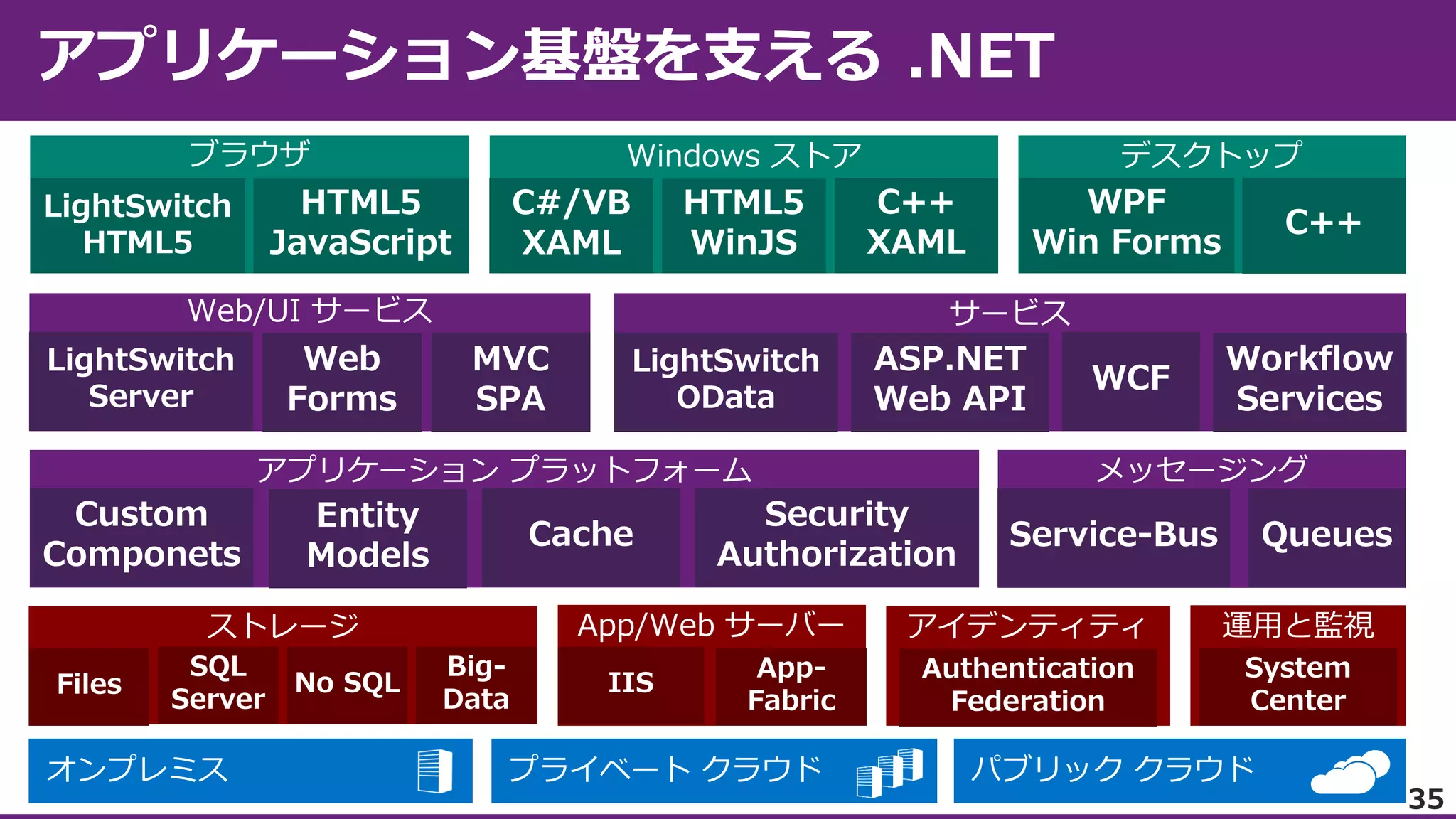 アプリケーション基盤を支える .NET

ブラウザ

LightSwitch HTML5

HTML5 JavaScript

Windows ストア

C#/VB XAML

HTML5 WinJS

C++ XAML

デスクトップ

WPF Win Forms

C++

Web/UI サービス

LightSwitch Server

Web Forms

MVC SPA

サービス

LightSwitch OData

ASP.NET Web API

WCF

Workflow Services

アプリケーション プラットフォーム

Custom Componets

Entity Models

Cache

Security Authorization

メッセージング

Service-Bus

Queues

ストレージ

Files

SQL Server

No SQL

Big-Data

App/Web サーバー

IIS

App-Fabric

アイデンティティ

Authentication Federation

運用と監視

System Center

オンプレミス

プライベート クラウド

パブリック クラウド

35